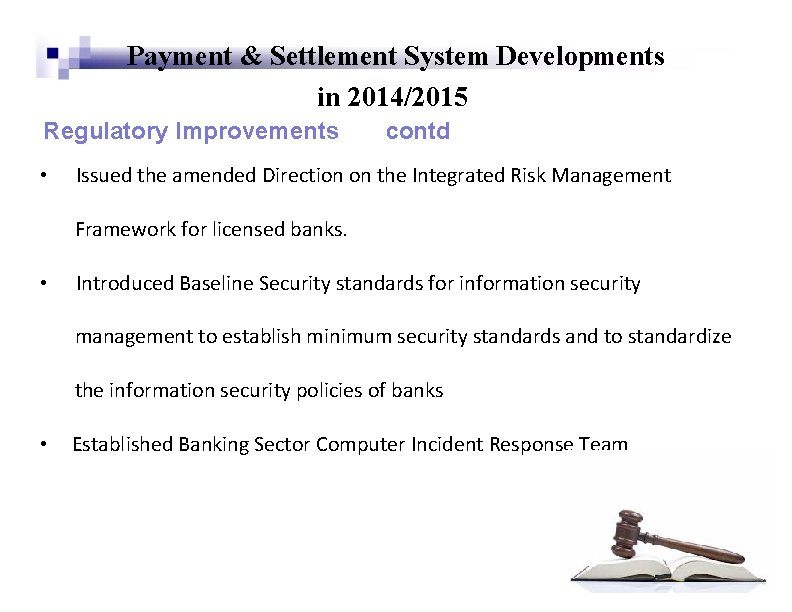 Payment & Settlement System Developments in 2014/2015

Regulatory Improvements contd

• Issued the amended Direction on the Integrated Risk Management Framework for licensed banks.

• Introduced Baseline Security standards for information security management to establish minimum security standards and to standardize the information security policies of banks

• Established Banking Sector Computer Incident Response Team